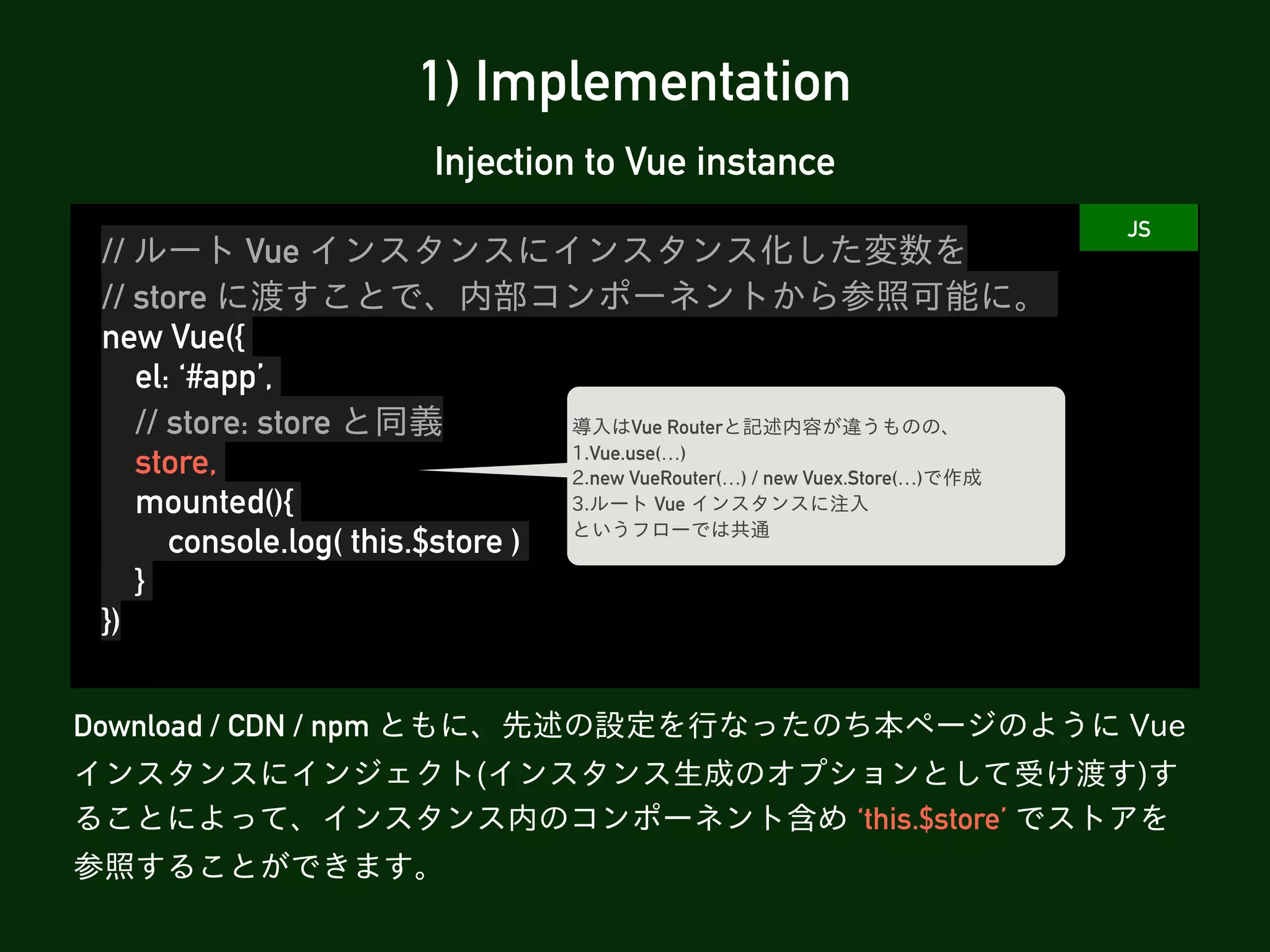 1) Implementation

Injection to Vue instance

JS

// ルート Vue インスタンスにインスタンス化した変数を
// store に渡すことで、内部コンポーネントから参照可能に。
new Vue({
el: '#app',
// store: store と同義
store,
mounted(){
console.log( this.$store )
}
})

導入はVue Routerと記述内容が違うものの、
1.Vue.use(...)
2.new VueRouter(...) / new Vuex.Store(...)で作成
3.ルート Vue インスタンスに注入
というフローでは共通

Download / CDN / npm ともに、先述の設定を行なったのち本ページのように Vue インスタンスにインジェクト(インスタンス生成のオプションとして受け渡す)することによって、インスタンス内のコンポーネント含め 'this.$store' でストアを参照することができます。